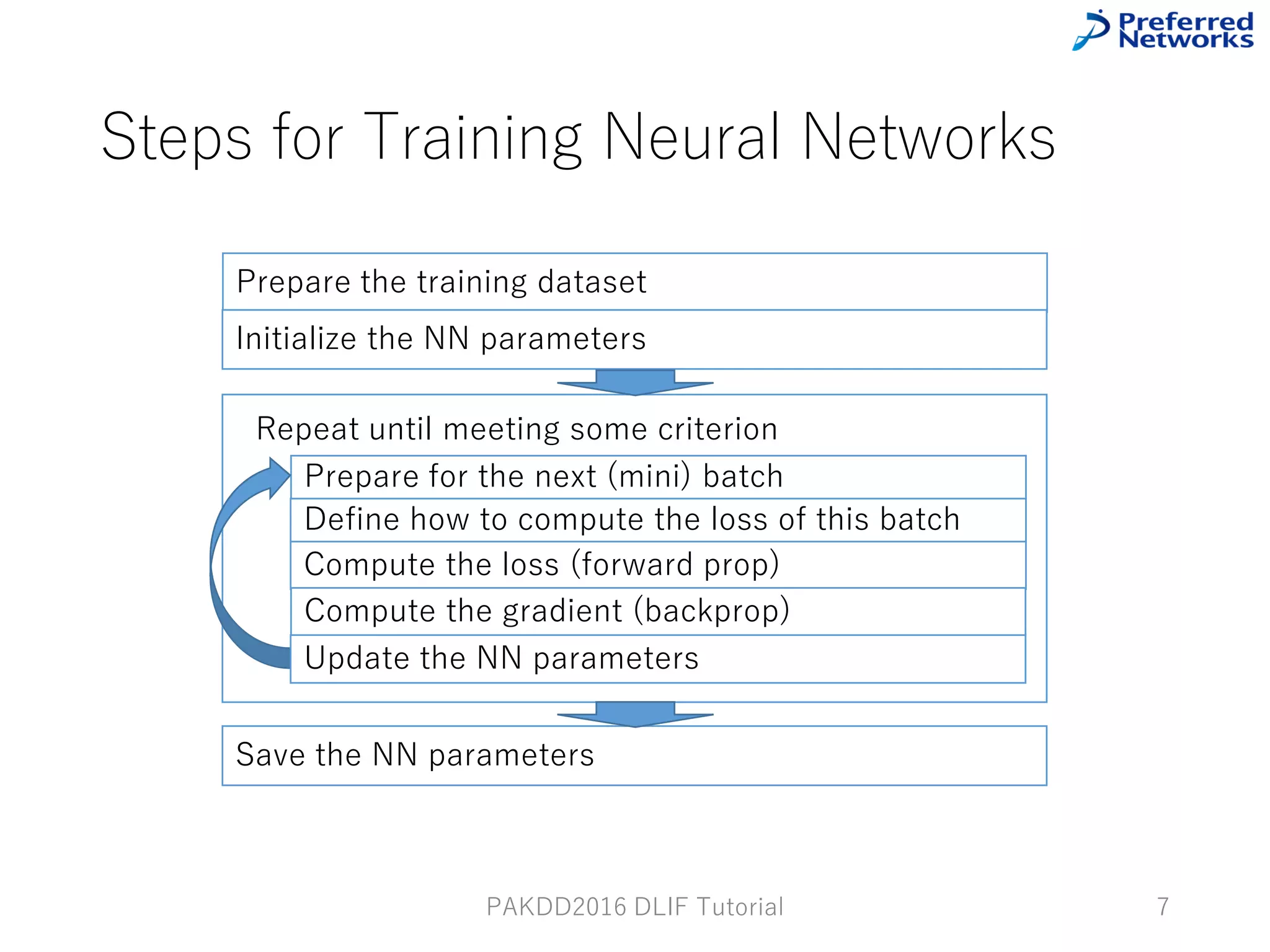 Preferred Networks

Steps for Training Neural Networks

Prepare the training dataset

Initialize the NN parameters

Repeat until meeting some criterion

Prepare for the next (mini) batch

Define how to compute the loss of this batch

Compute the loss (forward prop)

Compute the gradient (backprop)

Update the NN parameters

Save the NN parameters

PAKDD2016 DLIF Tutorial

7